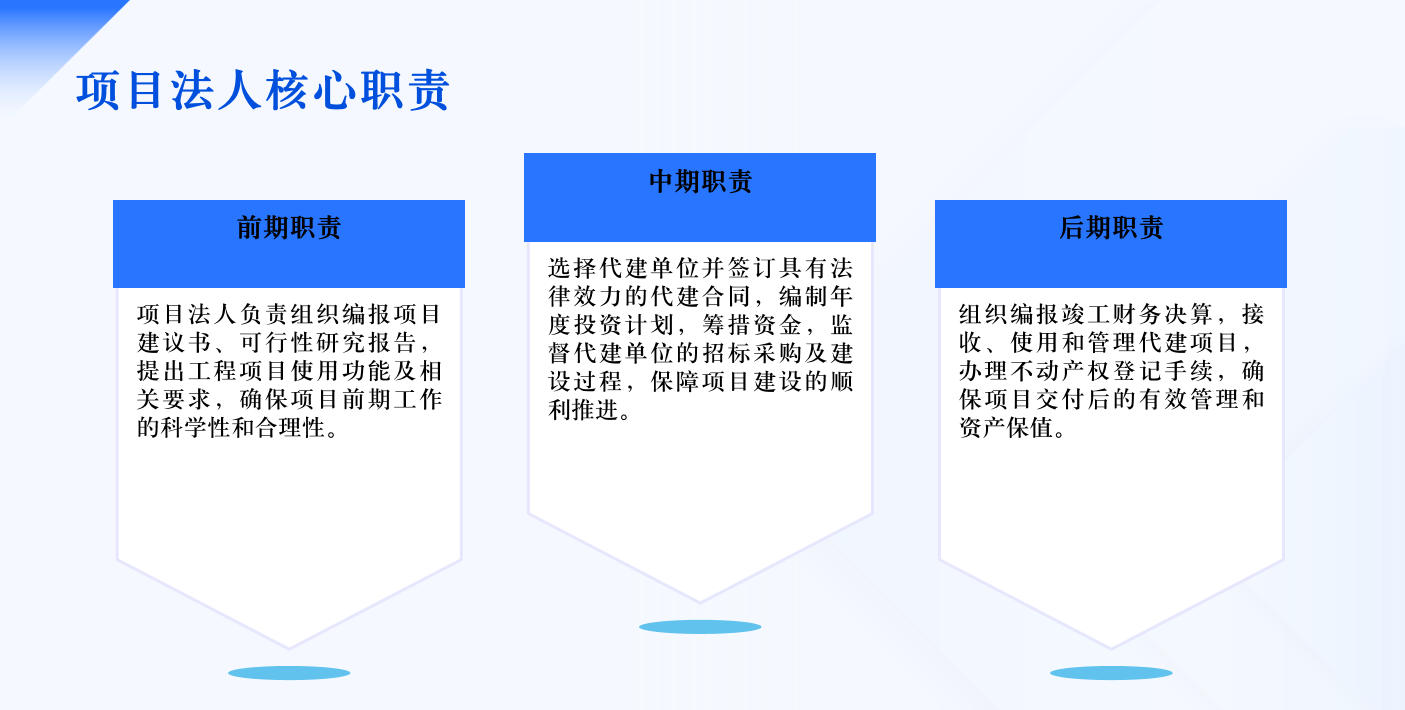 项目法人核心职责

前期职责

项目法人负责组织编报项目建议书、可行性研究报告，提出工程项目使用功能及相关要求，确保项目前期工作的科学性和合理性。

中期职责

选择代建单位并签订具有法律效力的代建合同，编制年度投资计划，筹措资金，监督代建单位的招标采购及建设过程，保障项目建设的顺利推进。

后期职责

组织编报竣工财务决算，接收、使用和管理代建项目，办理不动产权登记手续，确保项目交付后的有效管理和资产保值。